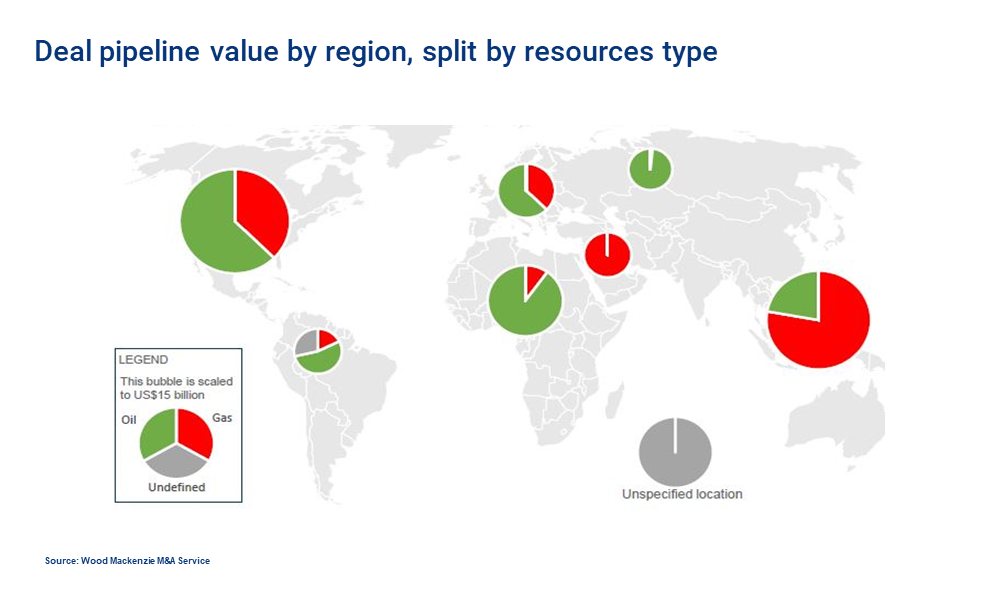 Deal pipeline value by region, split by resources type

LEGEND
This bubble is scaled to US$15 billion
Oil
Gas
Undefined

Unspecified location

Source: Wood Mackenzie M&A Service